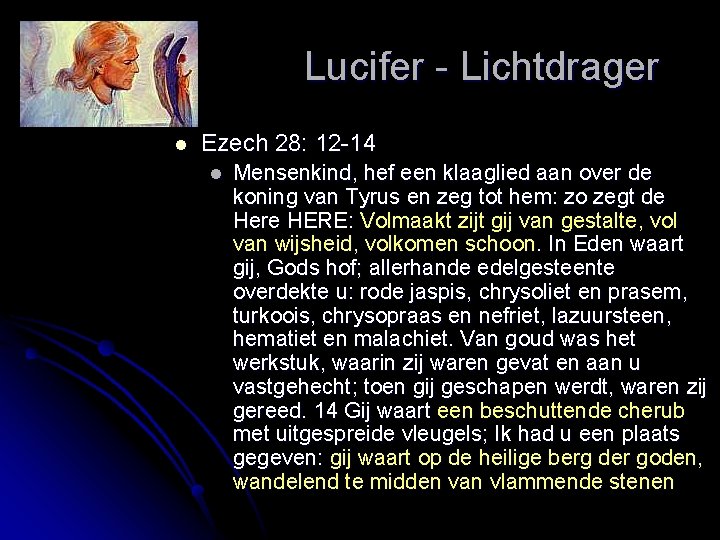 Lucifer - Lichtdrager

Ezech 28: 12-14

Mensenkind, hef een klaaglied aan over de koning van Tyrus en zeg tot hem: zo zegt de Here HERE: Volmaakt zijt gij van gestalte, vol van wijsheid, volkomen schoon. In Eden waart gij, Gods hof; allerhande edelgesteente overdekte u: rode jaspis, chrysoliet en prasem, turkoois, chrysopraas en nefriet, lazuursteen, hematiet en malachiet. Van goud was het werkstuk, waarin zij waren gevat en aan u vastgehecht; toen gij geschapen werdt, waren zij gereed. 14 Gij waart een beschuttende cherub met uitgespreide vleugels; Ik had u een plaats gegeven: gij waart op de heilige berg der goden, wandelend te midden van vlammende stenen